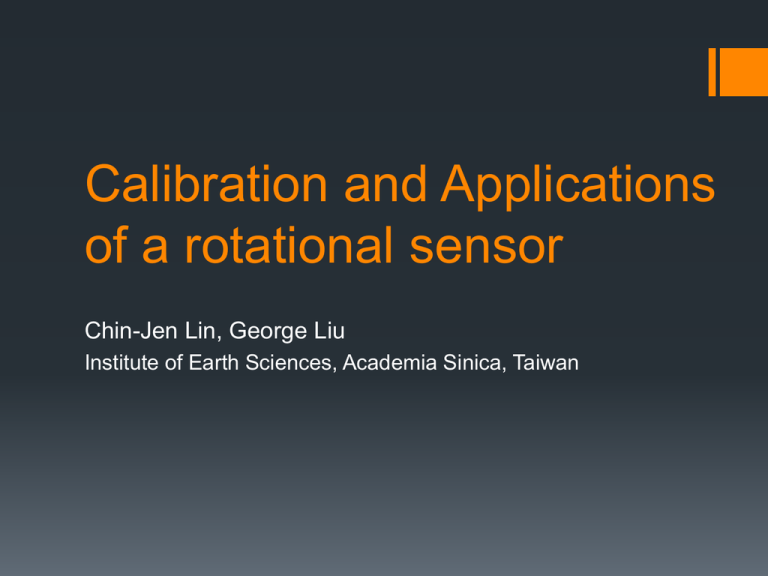 Calibration and Applications of a rotational sensor

Chin-Jen Lin, George Liu
Institute of Earth Sciences, Academia Sinica, Taiwan